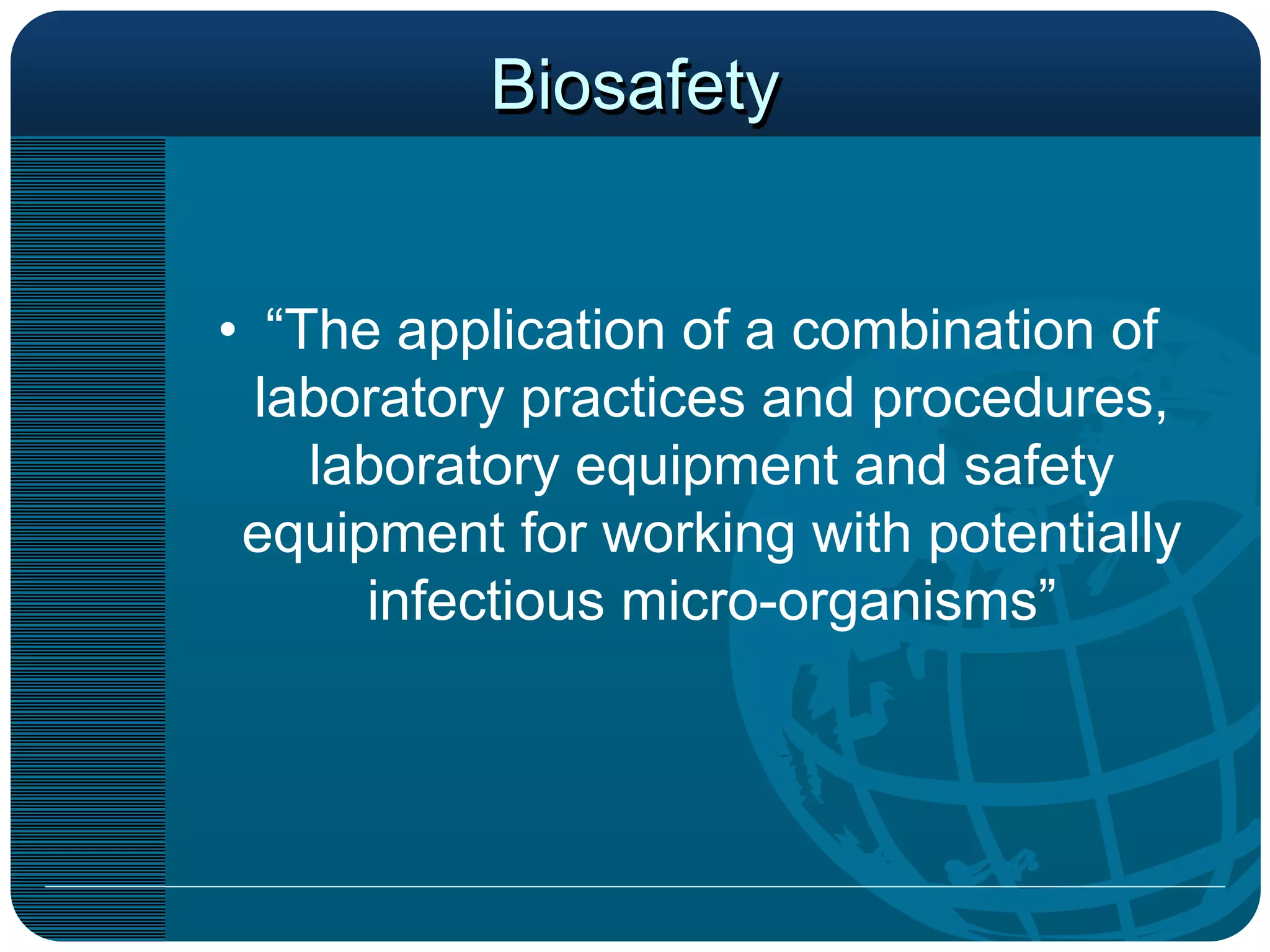 Biosafety

• “The application of a combination of laboratory practices and procedures, laboratory equipment and safety equipment for working with potentially infectious micro-organisms”